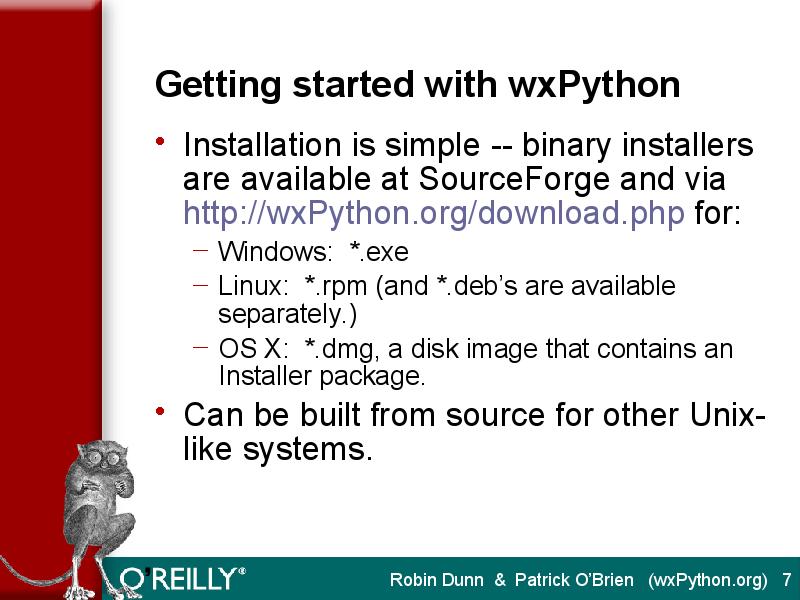 Getting started with wxPython

• Installation is simple -- binary installers are available at SourceForge and via http://wxPython.org/download.php for:
– Windows: *.exe
– Linux: *.rpm (and *.deb's are available separately.)
– OS X: *.dmg, a disk image that contains an Installer package.

• Can be built from source for other Unix-like systems.

O'REILLY®

Robin Dunn & Patrick O'Brien (wxPython.org) 7